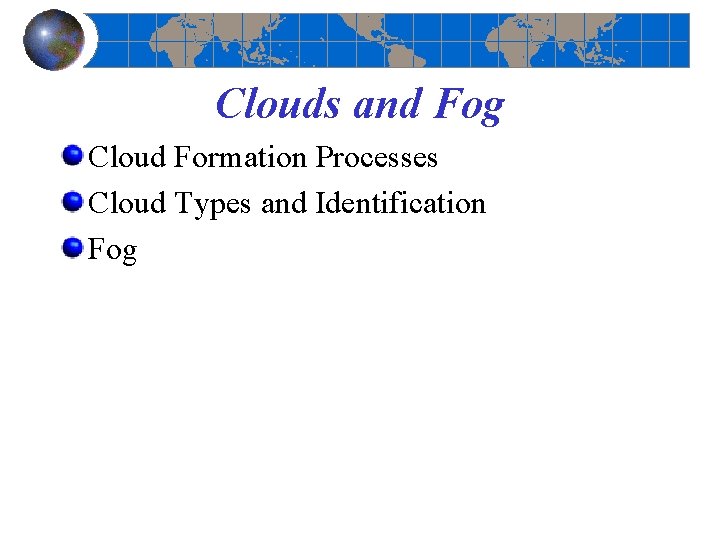 Clouds and Fog

Cloud Formation Processes

Cloud Types and Identification

Fog